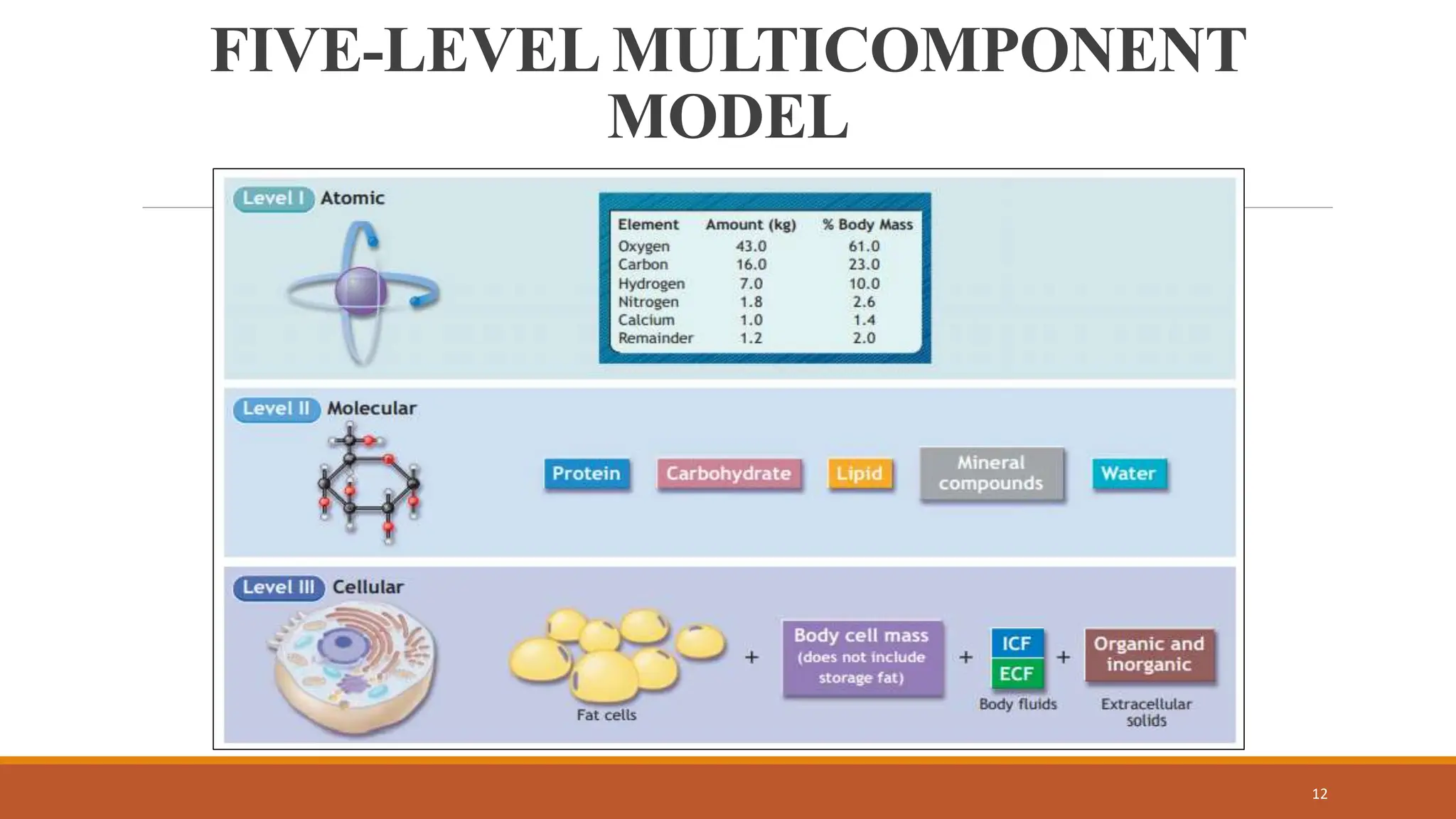 FIVE-LEVEL MULTICOMPONENT MODEL

Level I Atomic

| Element | Amount (kg) | % Body Mass |
|---|---|---|
| Oxygen | 43.0 | 61.0 |
| Carbon | 16.0 | 23.0 |
| Hydrogen | 7.0 | 10.0 |
| Nitrogen | 1.8 | 2.6 |
| Calcium | 1.0 | 1.4 |
| Remainder | 1.2 | 2.0 |

Level II Molecular

Protein Carbohydrate Lipid Mineral compounds Water

Level III Cellular

Fat cells + Body cell mass (does not include storage fat) + ICF ECF Body fluids + Organic and inorganic Extracellular solids

12